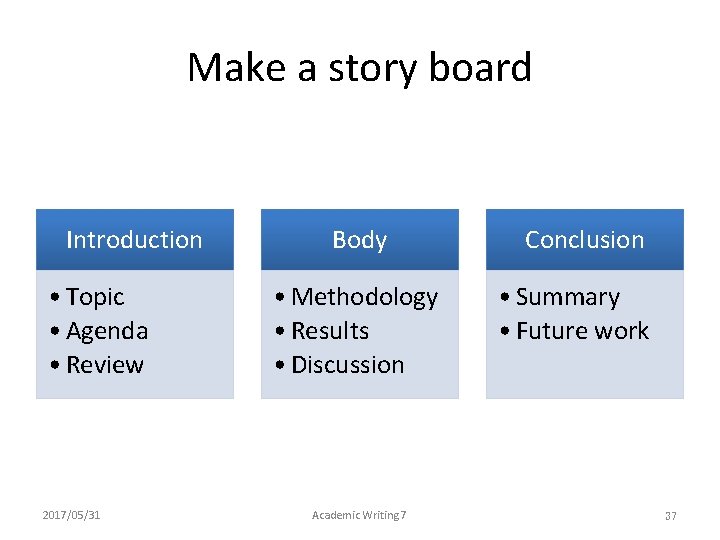 Make a story board

Introduction
• Topic
• Agenda
• Review

Body
• Methodology
• Results
• Discussion

Conclusion
• Summary
• Future work

2017/05/31 Academic Writing 7 37